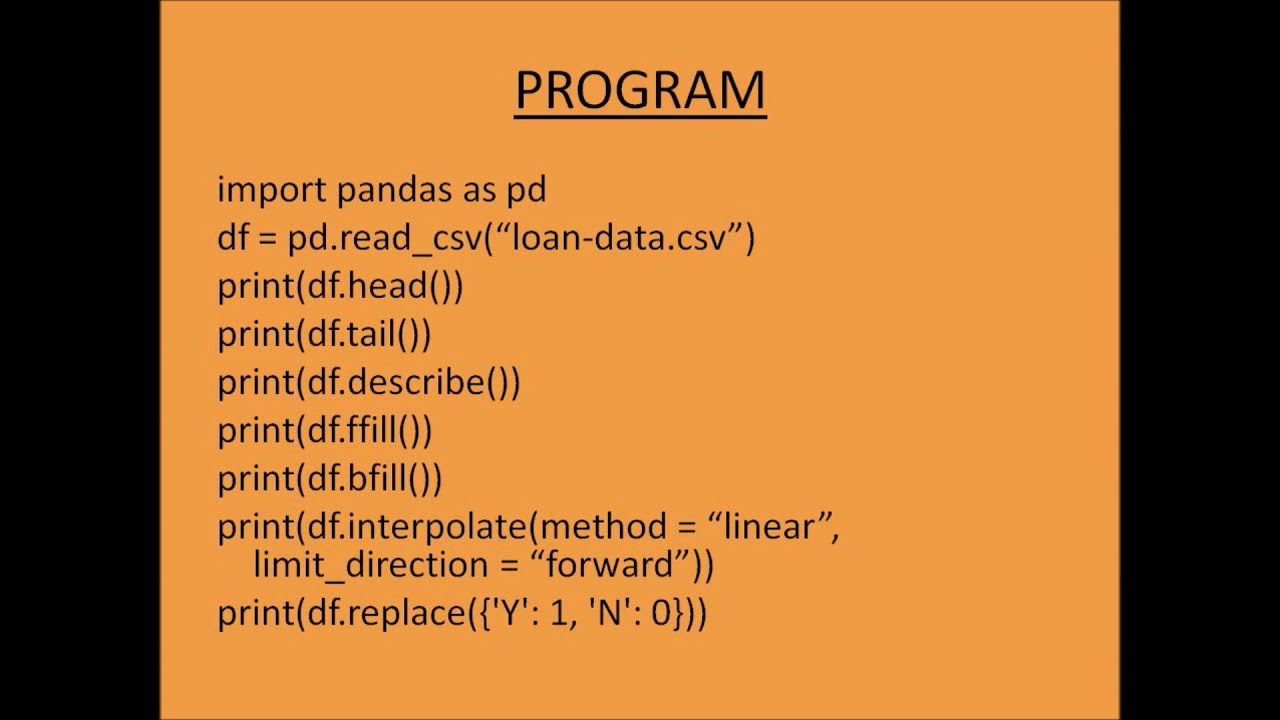 PROGRAM

import pandas as pd
df = pd.read_csv(“loan-data.csv”)
print(df.head())
print(df.tail())
print(df.describe())
print(df.ffill())
print(df.bfill())
print(df.interpolate(method = “linear”, limit_direction = “forward”))
print(df.replace({'Y': 1, 'N': 0}))